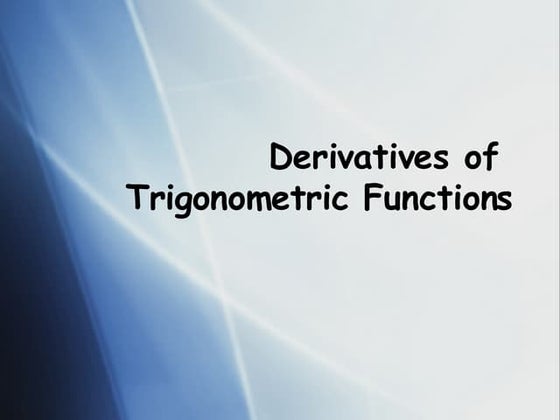 Derivatives of Trigonometric Functions